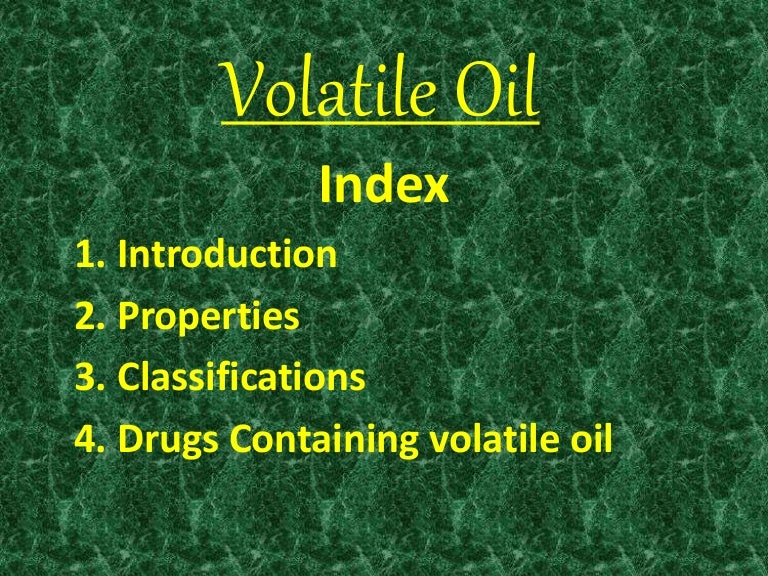 Volatile Oil

Index

1. Introduction
2. Properties
3. Classifications
4. Drugs Containing volatile oil